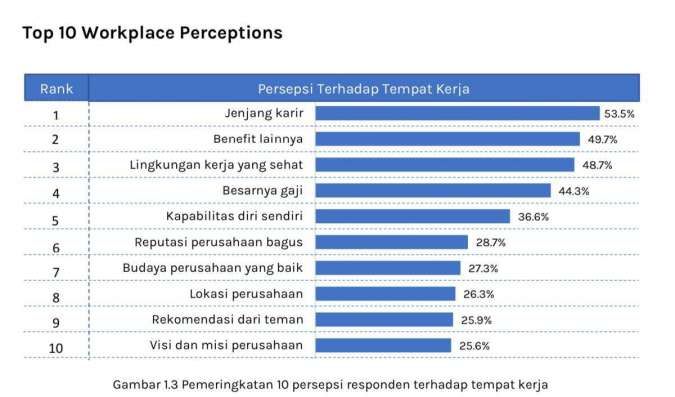 Top 10 Workplace Perceptions

| Rank | Persepsi Terhadap Tempat Kerja | |
|---|---|---|
| 1 | Jenjang karir | 53.5% |
| 2 | Benefit lainnya | 49.7% |
| 3 | Lingkungan kerja yang sehat | 48.7% |
| 4 | Besarnya gaji | 44.3% |
| 5 | Kapabilitas diri sendiri | 36.6% |
| 6 | Reputasi perusahaan bagus | 28.7% |
| 7 | Budaya perusahaan yang baik | 27.3% |
| 8 | Lokasi perusahaan | 26.3% |
| 9 | Rekomendasi dari teman | 25.9% |
| 10 | Visi dan misi perusahaan | 25.6% |

Gambar 1.3 Pemeringkatan 10 persepsi responden terhadap tempat kerja